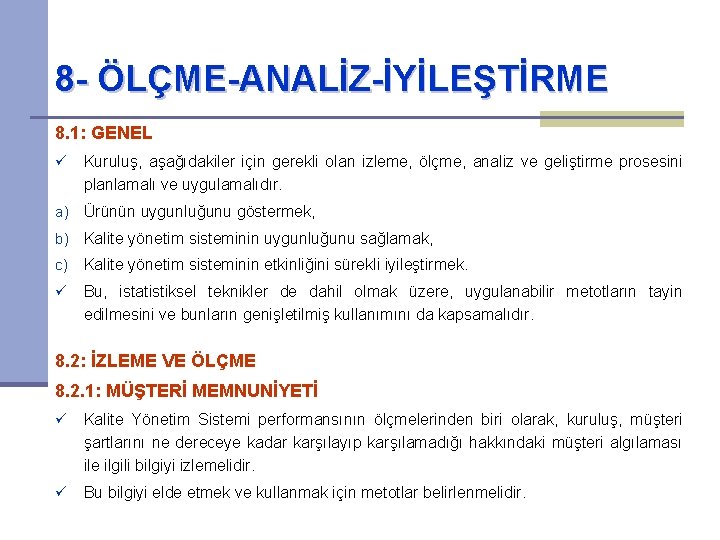 8- ÖLÇME-ANALİZ-İYİLEŞTİRME

8.1: GENEL

✓ Kuruluş, aşağıdakiler için gerekli olan izleme, ölçme, analiz ve geliştirme prosesini planlamalı ve uygulamalıdır.

a) Ürünün uygunluğunu göstermek,

b) Kalite yönetim sisteminin uygunluğunu sağlamak,

c) Kalite yönetim sisteminin etkinliğini sürekli iyileştirmek.

✓ Bu, istatistiksel teknikler de dahil olmak üzere, uygulanabilir metotların tayin edilmesini ve bunların genişletilmiş kullanımını da kapsamalıdır.

8.2: İZLEME VE ÖLÇME

8.2.1: MÜŞTERİ MEMNUNİYETİ

✓ Kalite Yönetim Sistemi performansının ölçmelerinden biri olarak, kuruluş, müşteri şartlarını ne dereceye kadar karşılayıp karşılamadığı hakkındaki müşteri algılaması ile ilgili bilgiyi izlemelidir.

✓ Bu bilgiyi elde etmek ve kullanmak için metotlar belirlenmelidir.